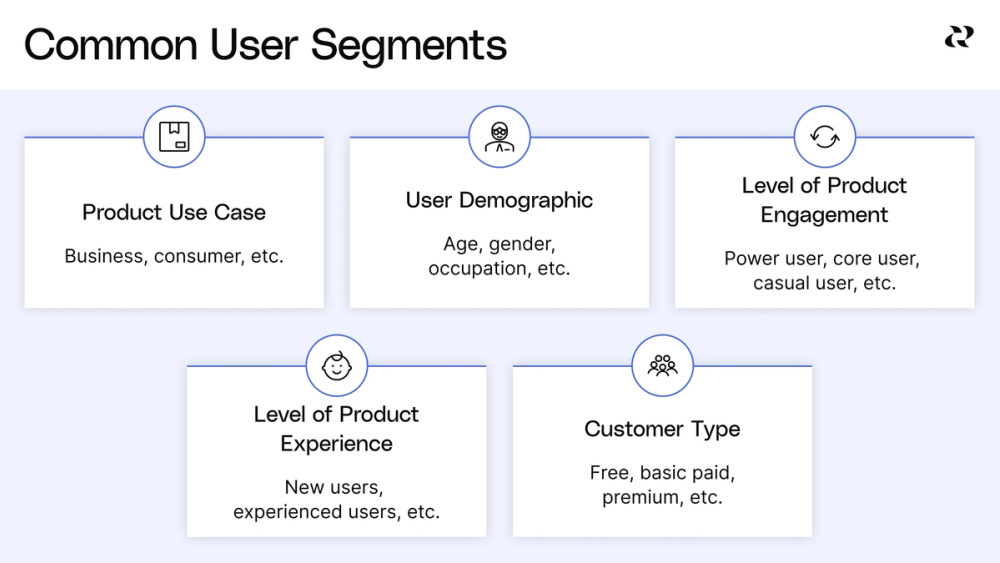 Common User Segments

Product Use Case

Business, consumer, etc.

User Demographic

Age, gender, occupation, etc.

Level of Product Engagement

Power user, core user, casual user, etc.

Level of Product Experience

New users, experienced users, etc.

Customer Type

Free, basic paid, premium, etc.